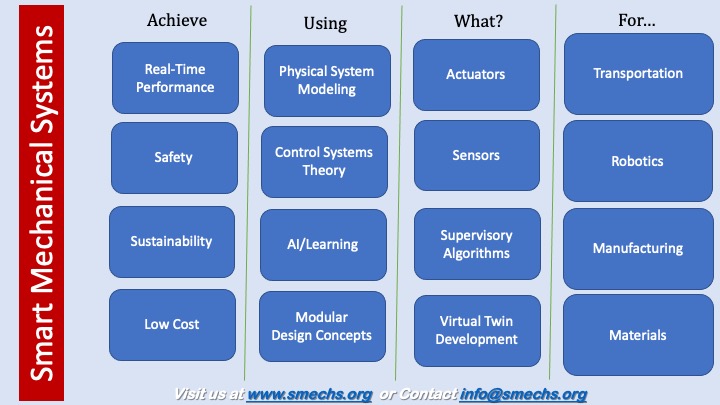 Smart Mechanical Systems

Achieve

Real-Time Performance

Safety

Sustainability

Low Cost

Using

Physical System Modeling

Control Systems Theory

AI/Learning

Modular Design Concepts

What?

Actuators

Sensors

Supervisory Algorithms

Virtual Twin Development

For...

Transportation

Robotics

Manufacturing

Materials

Visit us at www.smechs.org or Contact info@smechs.org